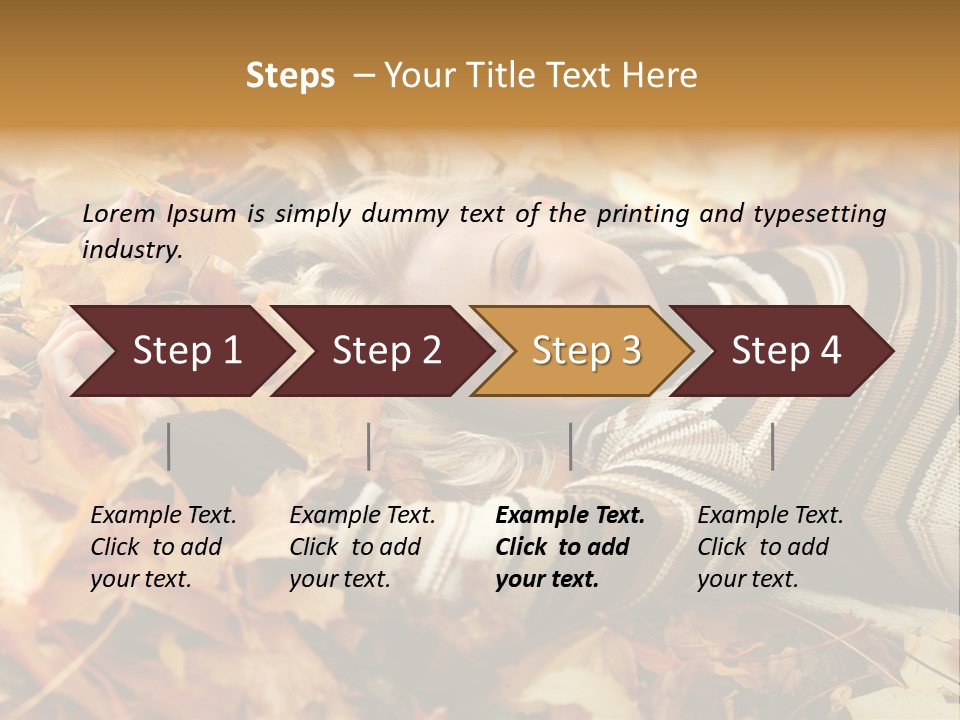 Steps – Your Title Text Here

Lorem Ipsum is simply dummy text of the printing and typesetting industry.

Step 1

Step 2

Step 3

Step 4

Example Text. Click to add your text.

Example Text. Click to add your text.

Example Text. Click to add your text.

Example Text. Click to add your text.